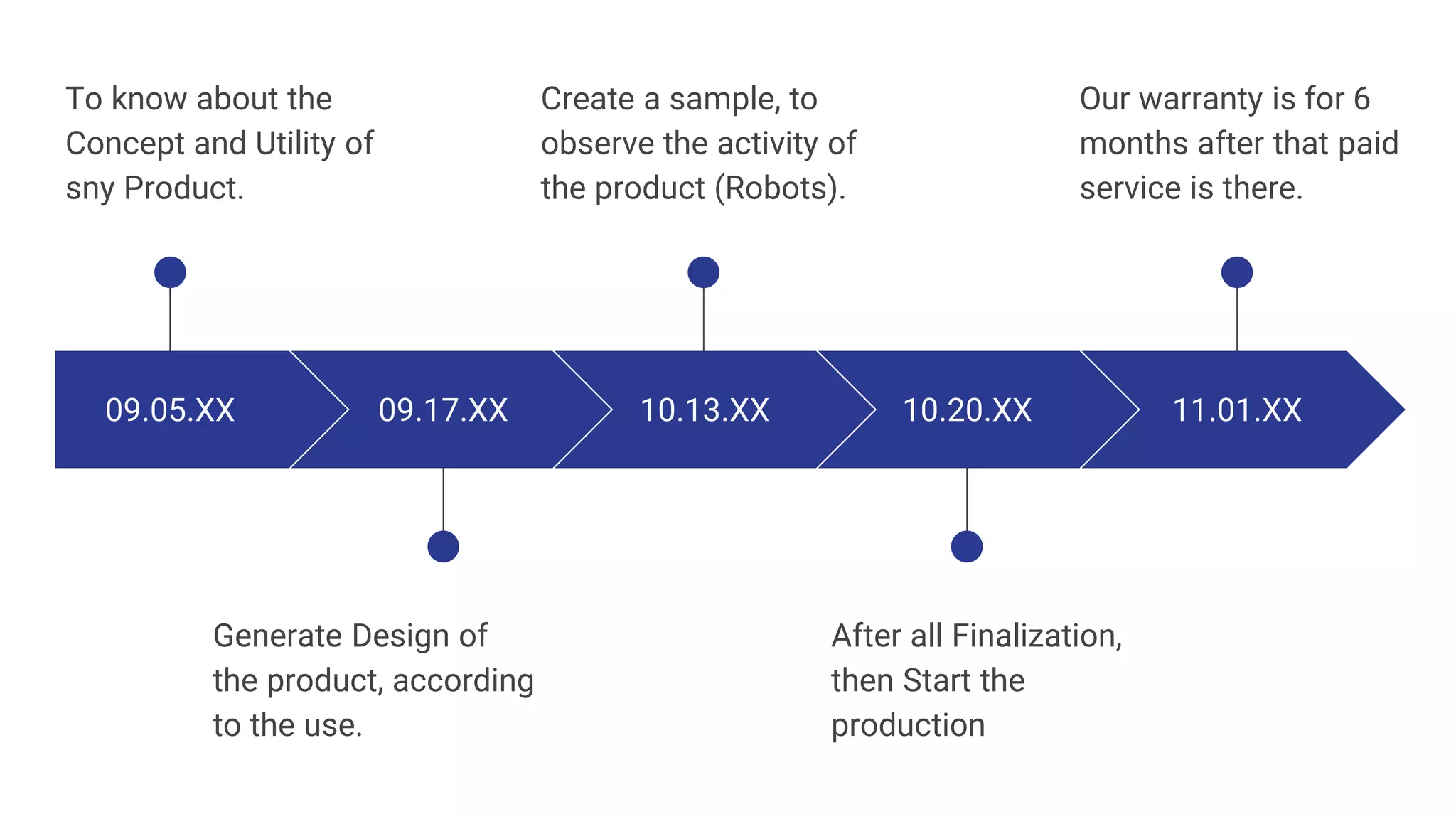 To know about the Concept and Utility of sny Product.

Create a sample, to observe the activity of the product (Robots).

Our warranty is for 6 months after that paid service is there.

09.05.XX

09.17.XX

10.13.XX

10.20.XX

11.01.XX

Generate Design of the product, according to the use.

After all Finalization, then Start the production